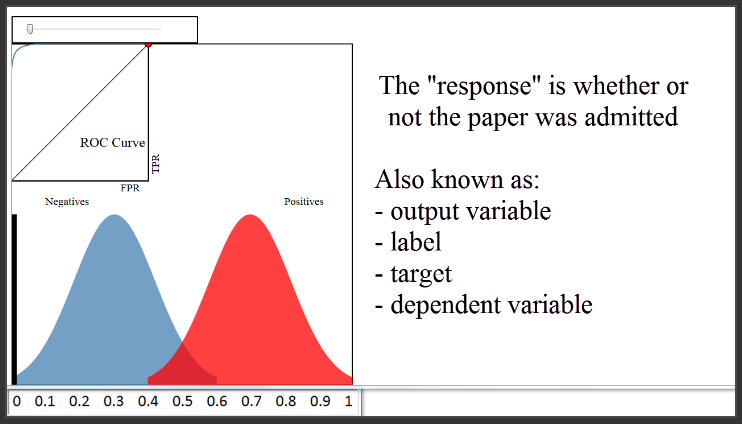 ROC Curve
TPR
FPR
Negatives
Positives
0 0.1 0.2 0.3 0.4 0.5 0.6 0.7 0.8 0.9 1

The "response" is whether or not the paper was admitted

Also known as:
- output variable
- label
- target
- dependent variable